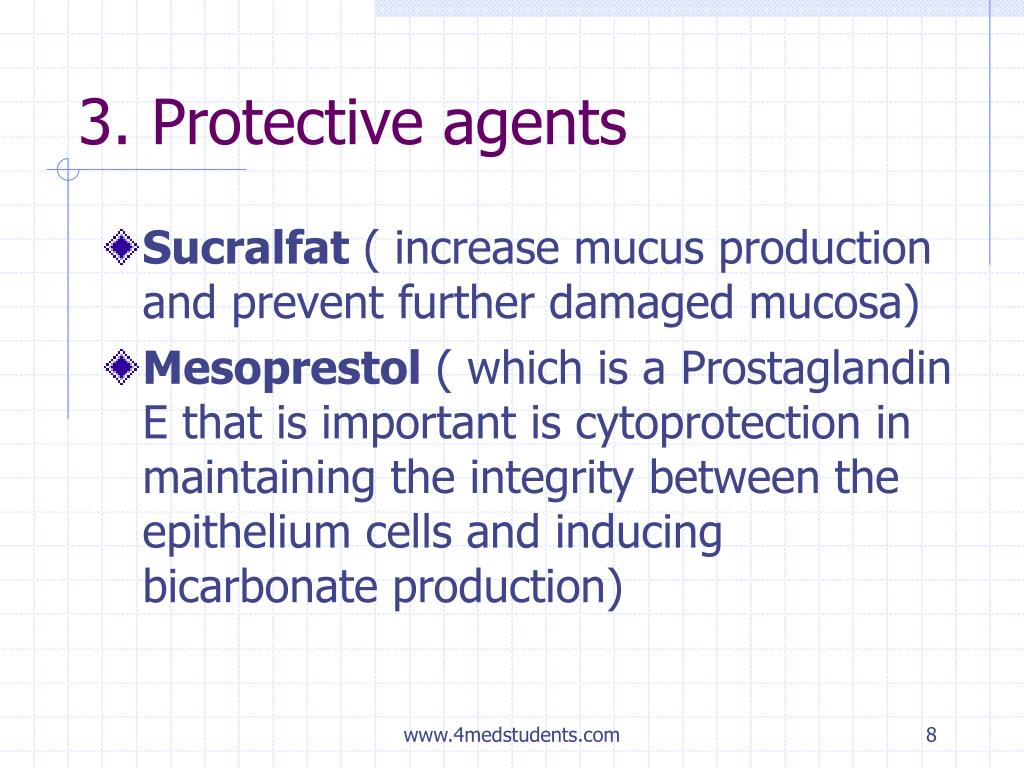 3. Protective agents

Sucralfat ( increase mucus production and prevent further damaged mucosa)

Mesoprestol ( which is a Prostaglandin E that is important is cytoprotection in maintaining the integrity between the epithelium cells and inducing bicarbonate production)

www.4medstudents.com

8